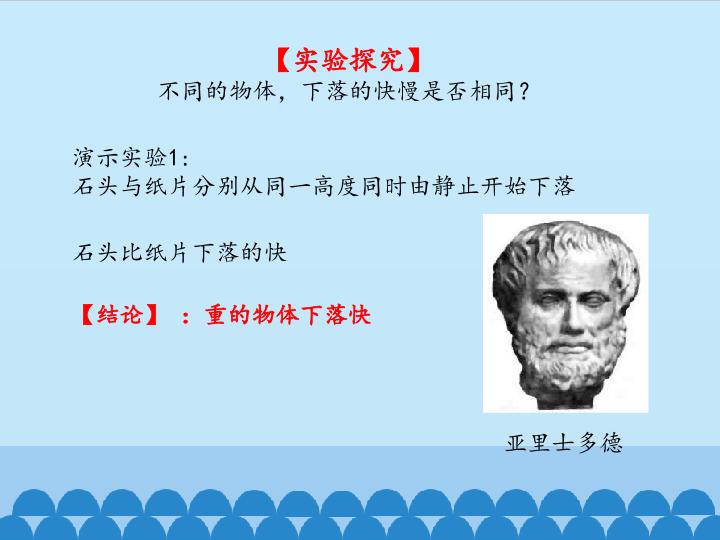 【实验探究】
不同的物体，下落的快慢是否相同？

演示实验1:
石头与纸片分别从同一高度同时由静止开始下落

石头比纸片下落的快

【结论】：重的物体下落快

亚里士多德